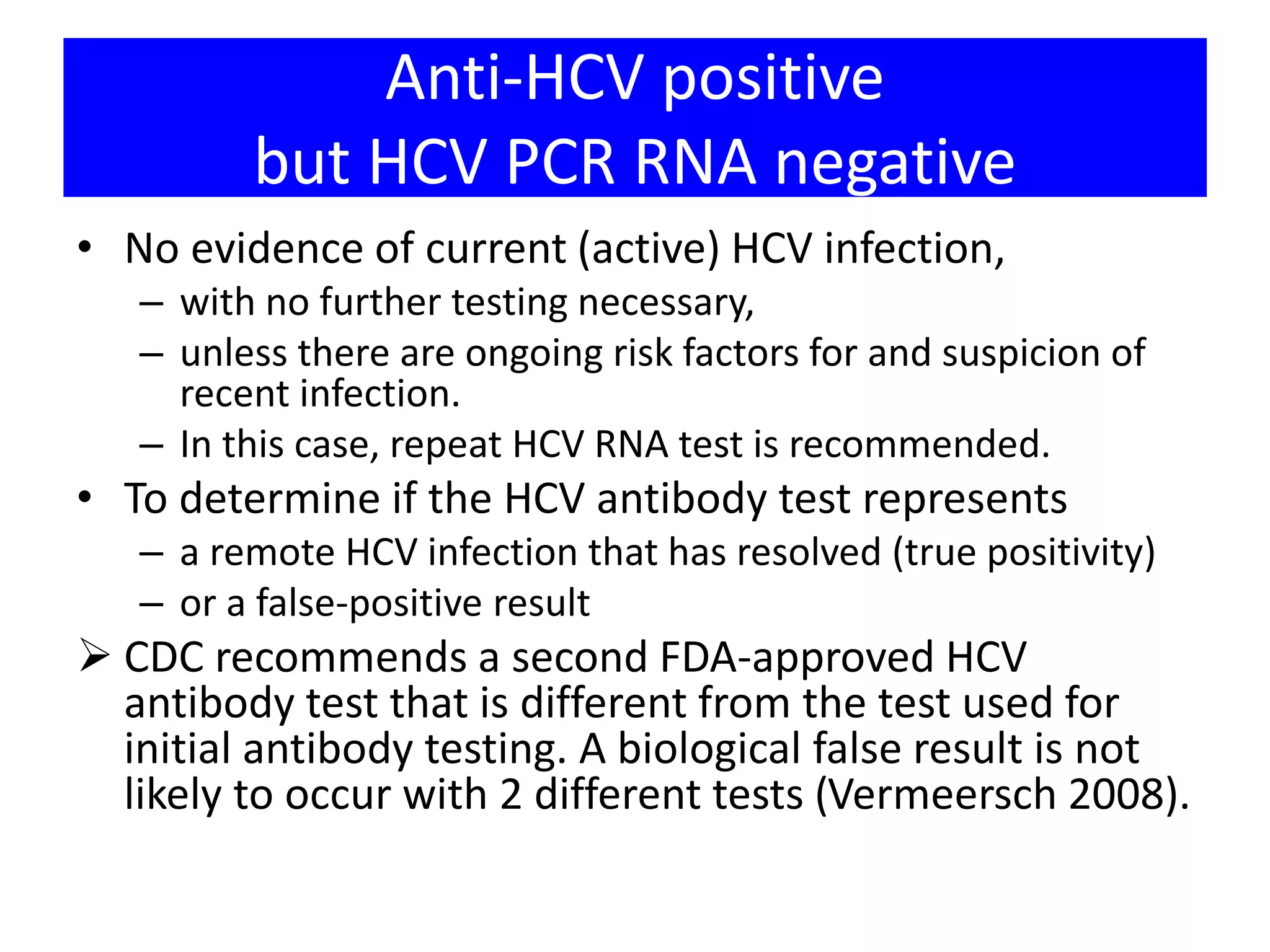 Anti-HCV positive
but HCV PCR RNA negative

• No evidence of current (active) HCV infection,
  – with no further testing necessary,
  – unless there are ongoing risk factors for and suspicion of recent infection.
  – In this case, repeat HCV RNA test is recommended.
• To determine if the HCV antibody test represents
  – a remote HCV infection that has resolved (true positivity)
  – or a false-positive result
➢ CDC recommends a second FDA-approved HCV antibody test that is different from the test used for initial antibody testing. A biological false result is not likely to occur with 2 different tests (Vermeersch 2008).